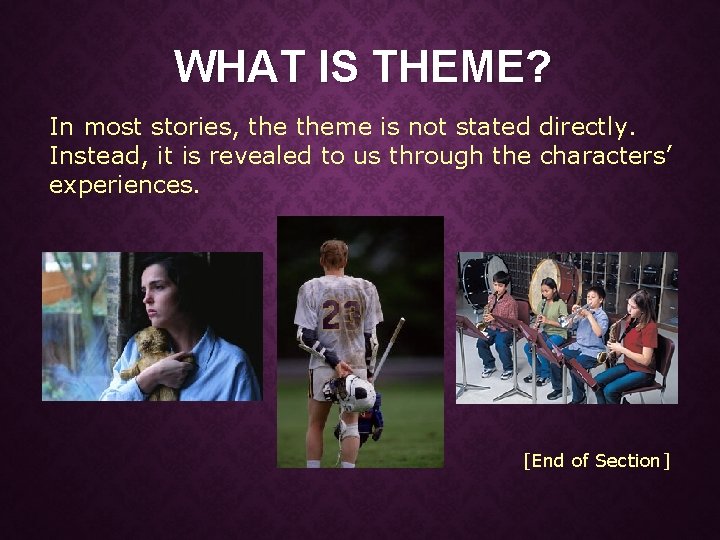 WHAT IS THEME?

In most stories, the theme is not stated directly. Instead, it is revealed to us through the characters' experiences.

23

[End of Section]